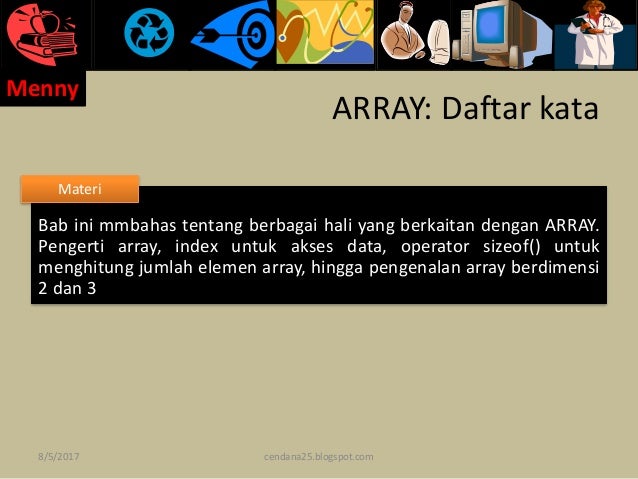 Menny

ARRAY: Daftar kata

Materi

Bab ini mmbahas tentang berbagai hali yang berkaitan dengan ARRAY. Pengerti array, index untuk akses data, operator sizeof() untuk menghitung jumlah elemen array, hingga pengenalan array berdimensi 2 dan 3

8/5/2017

cendana25.blogspot.com